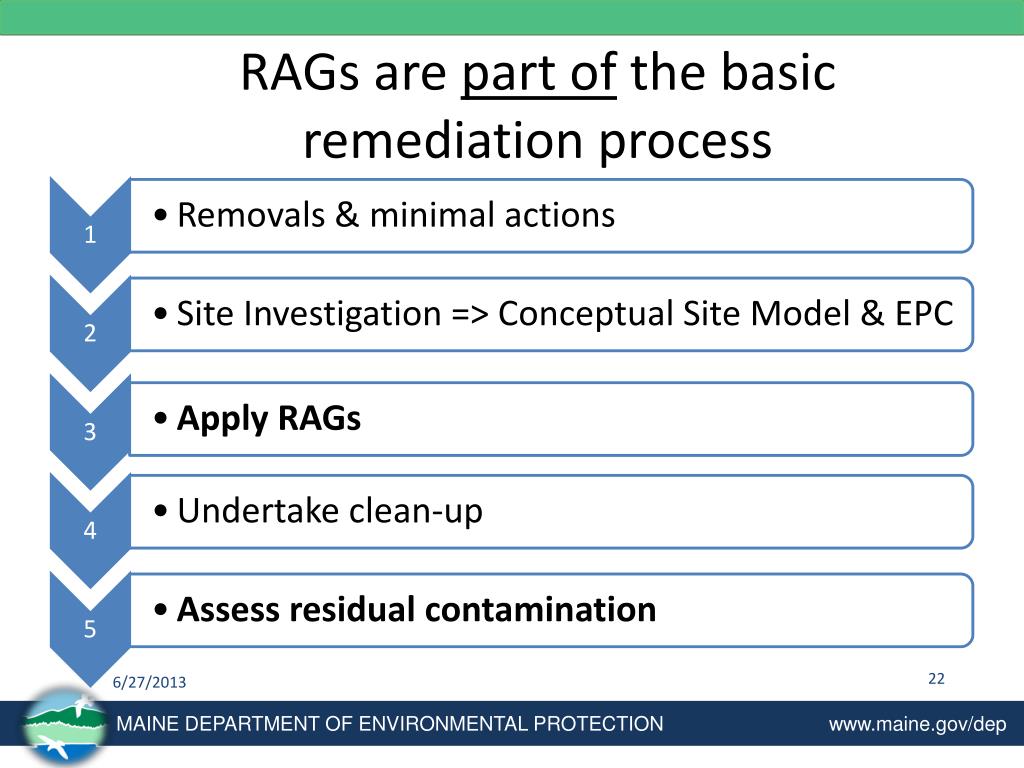 RAGs are part of the basic remediation process

1

• Removals & minimal actions

2

• Site Investigation => Conceptual Site Model & EPC

3

• Apply RAGs

4

• Undertake clean-up

5

• Assess residual contamination

6/27/2013

22

MAINE DEPARTMENT OF ENVIRONMENTAL PROTECTION

www.maine.gov/dep